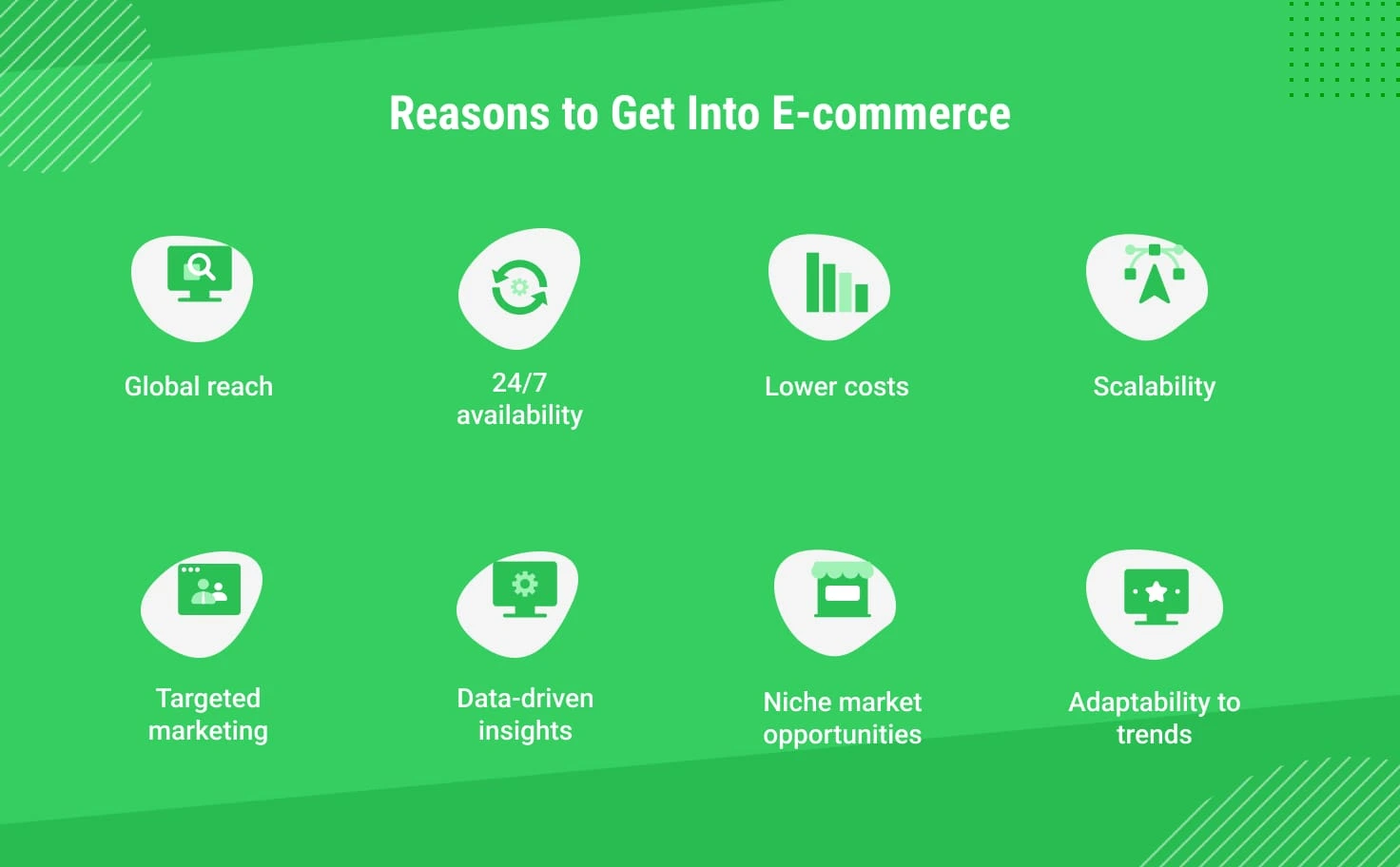 Reasons to Get Into E-commerce

Global reach

24/7 availability

Lower costs

Scalability

Targeted marketing

Data-driven insights

Niche market opportunities

Adaptability to trends